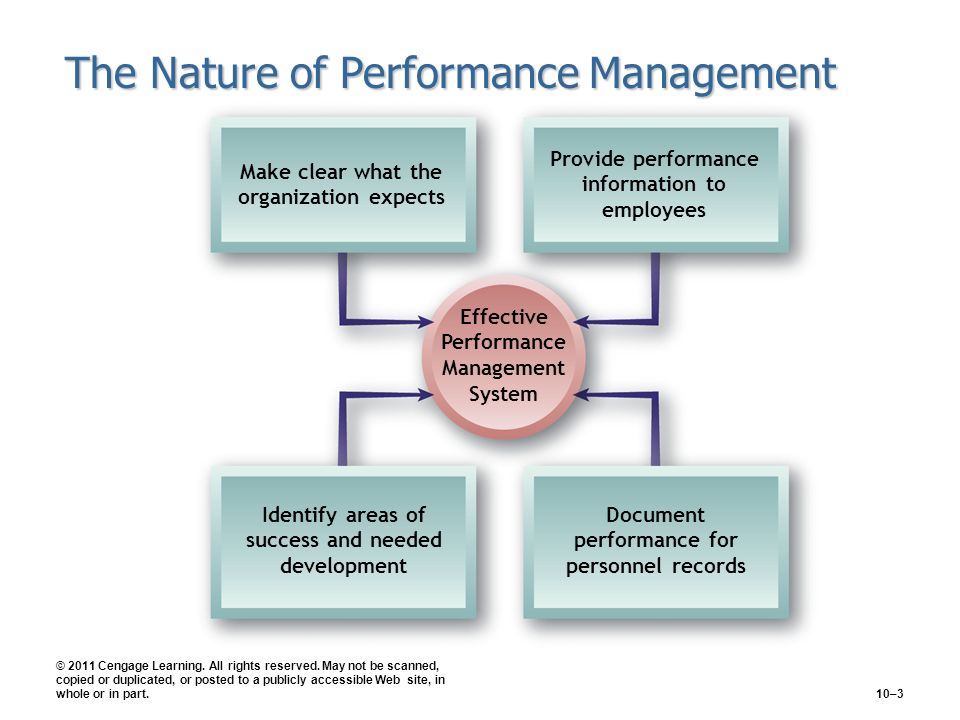 The Nature of Performance Management

Make clear what the organization expects

Provide performance information to employees

Effective Performance Management System

Identify areas of success and needed development

Document performance for personnel records

© 2011 Cengage Learning. All rights reserved. May not be scanned, copied or duplicated, or posted to a publicly accessible Web site, in whole or in part.

10–3